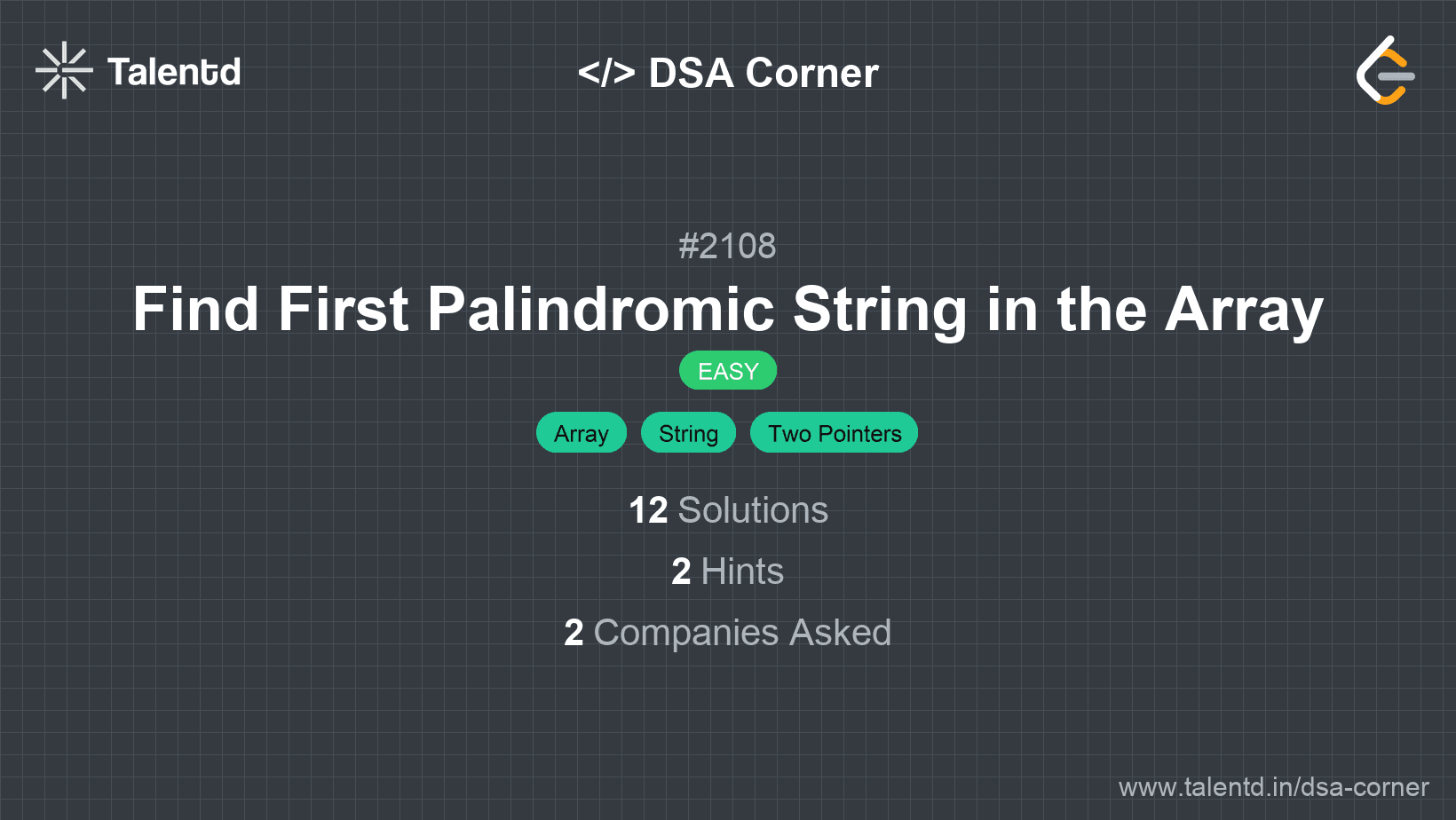 Talentd

</> DSA Corner

#2108

Find First Palindromic String in the Array

EASY

Array String Two Pointers

12 Solutions

2 Hints

2 Companies Asked

www.talentd.in/dsa-corner